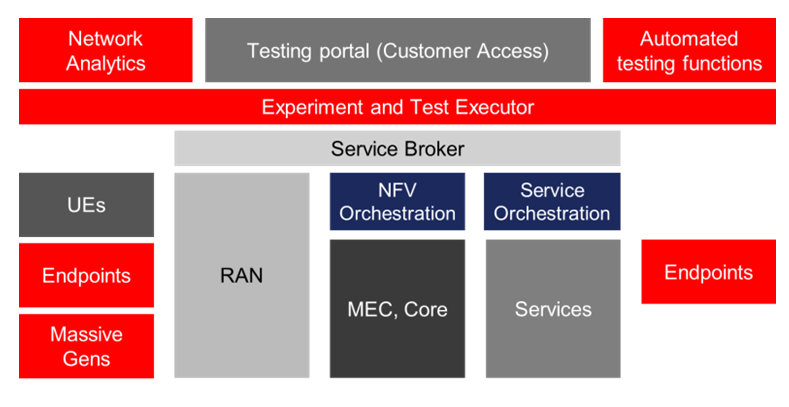 Network Analytics

Testing portal (Customer Access)

Automated testing functions

Experiment and Test Executor

Service Broker

UEs

Endpoints

Massive Gens

RAN

NFV Orchestration

MEC, Core

Service Orchestration

Services

Endpoints